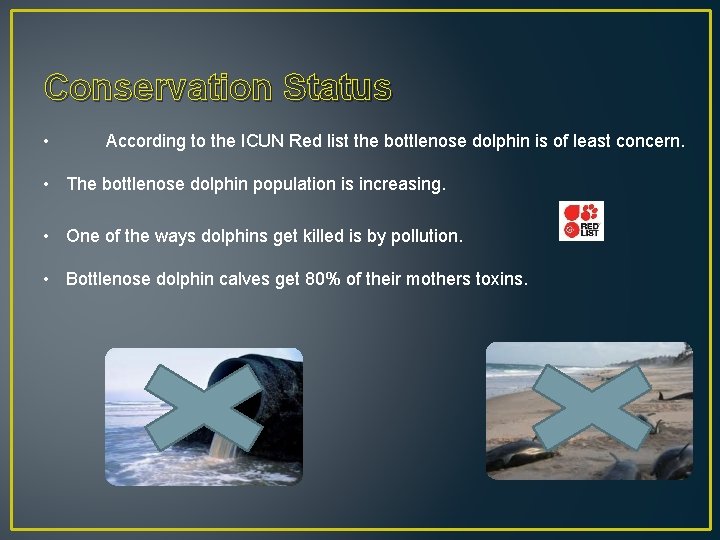 Conservation Status

• According to the ICUN Red list the bottlenose dolphin is of least concern.

• The bottlenose dolphin population is increasing.

• One of the ways dolphins get killed is by pollution.

RED LIST

• Bottlenose dolphin calves get 80% of their mothers toxins.